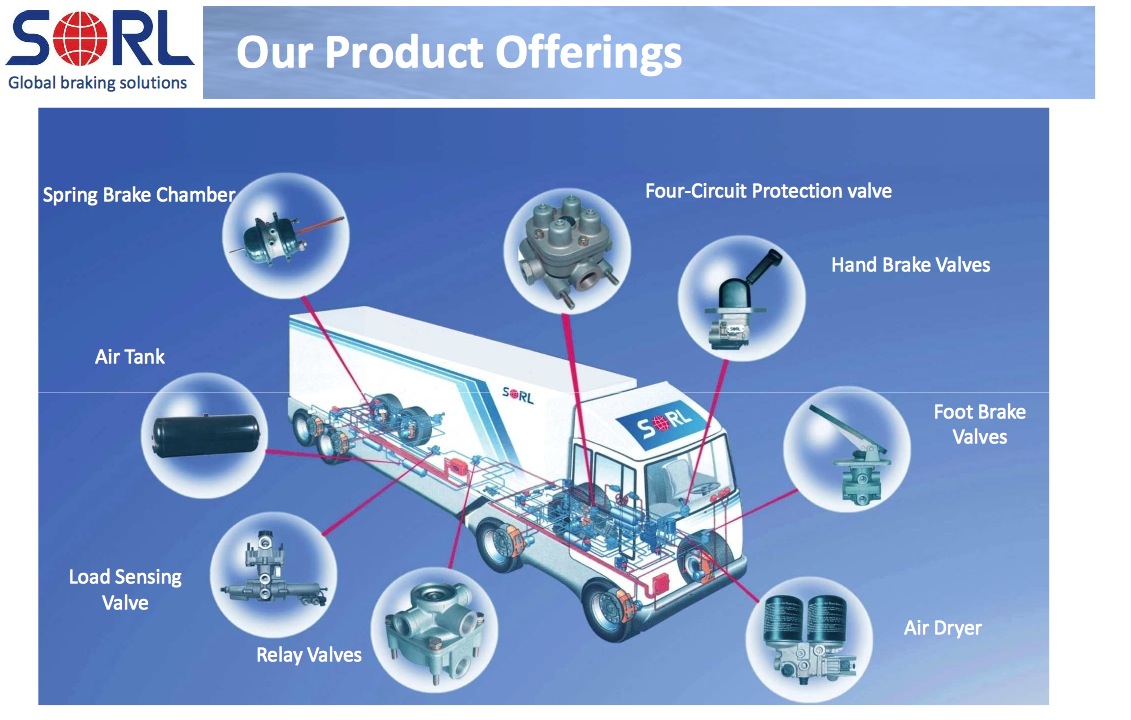 SORL
Global braking solutions

Our Product Offerings

Spring Brake Chamber

Four-Circuit Protection valve

Hand Brake Valves

Air Tank

SORL

SORL

Foot Brake Valves

Load Sensing Valve

Relay Valves

Air Dryer